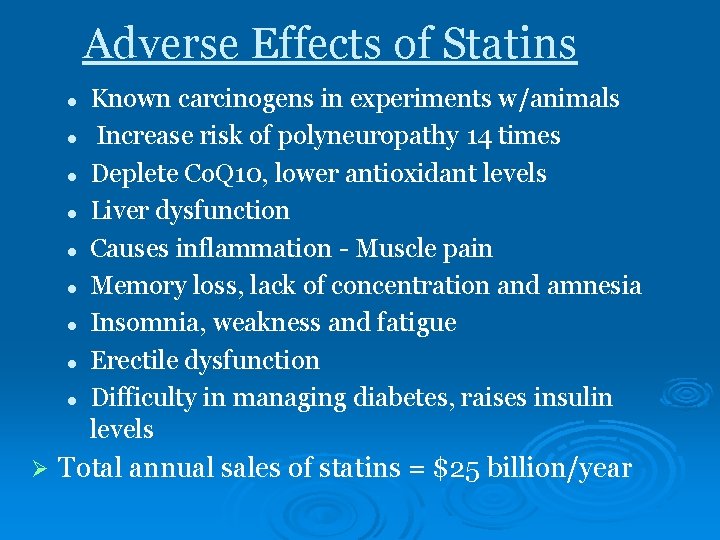 Adverse Effects of Statins

- Known carcinogens in experiments w/animals
- Increase risk of polyneuropathy 14 times
- Deplete CoQ10, lower antioxidant levels
- Liver dysfunction
- Causes inflammation - Muscle pain
- Memory loss, lack of concentration and amnesia
- Insomnia, weakness and fatigue
- Erectile dysfunction
- Difficulty in managing diabetes, raises insulin levels

➢ Total annual sales of statins = \$25 billion/year